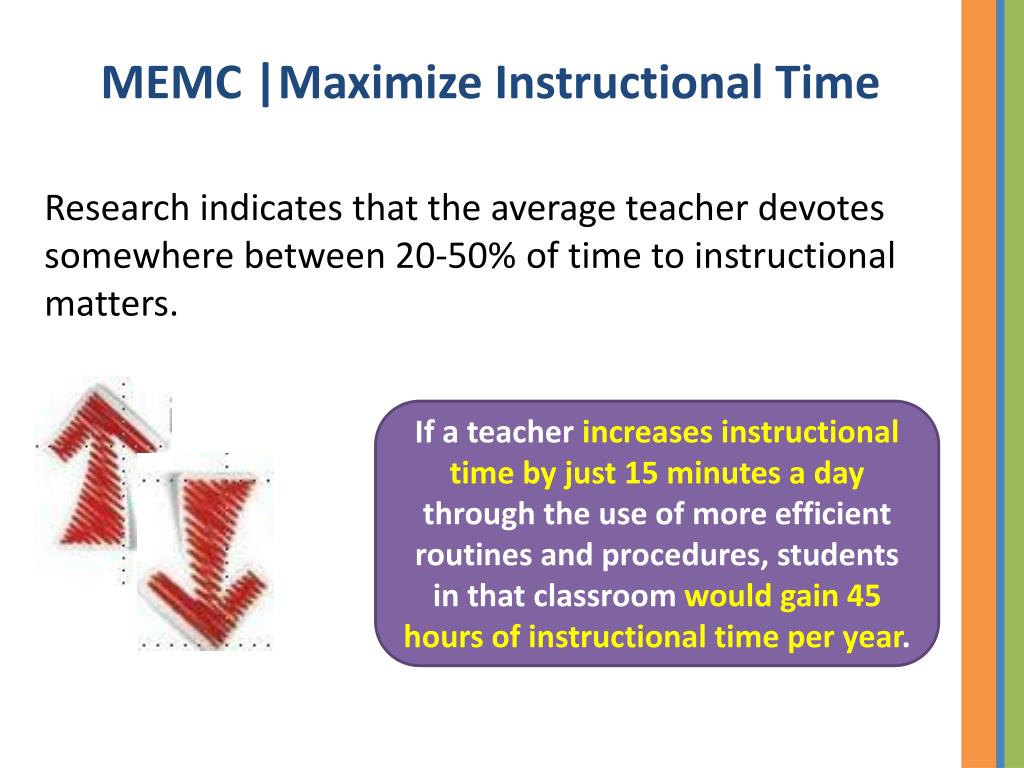 MEMC |Maximize Instructional Time

Research indicates that the average teacher devotes somewhere between 20-50% of time to instructional matters.

If a teacher increases instructional time by just 15 minutes a day through the use of more efficient routines and procedures, students in that classroom would gain 45 hours of instructional time per year.